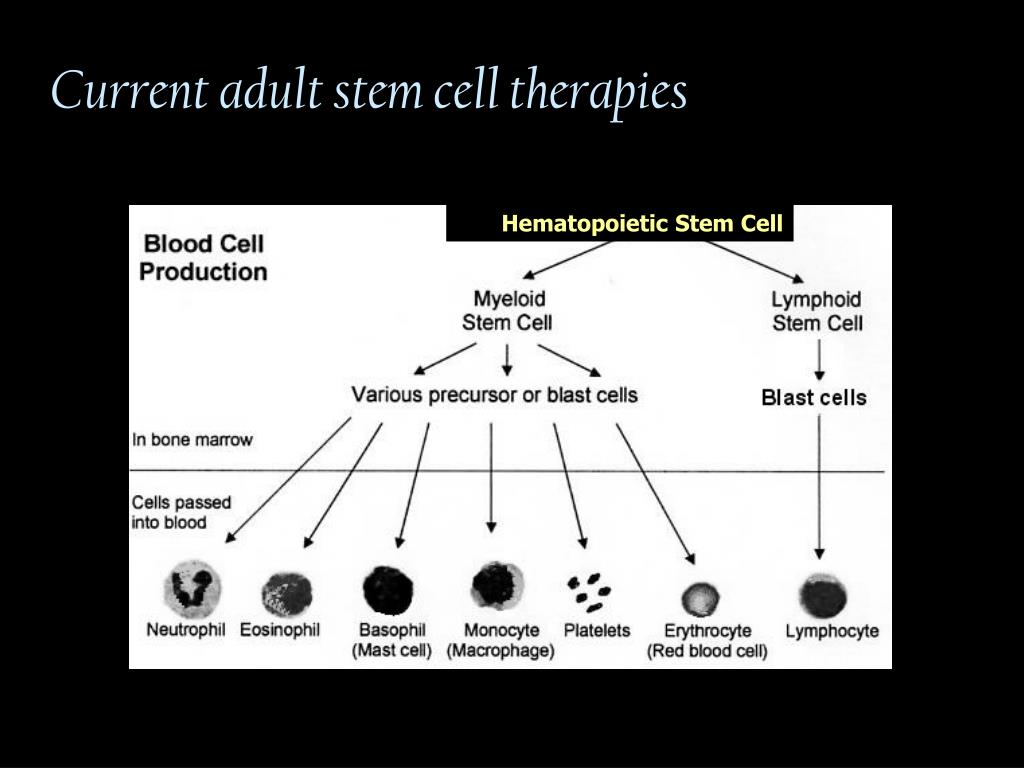 Current adult stem cell therapies

Blood Cell Production

Hematopoietic Stem Cell

Myeloid Stem Cell

Lymphoid Stem Cell

Various precursor or blast cells

Blast cells

In bone marrow

Cells passed into blood

Neutrophil
Eosinophil
Basophil (Mast cell)
Monocyte (Macrophage)
Platelets
Erythrocyte (Red blood cell)
Lymphocyte